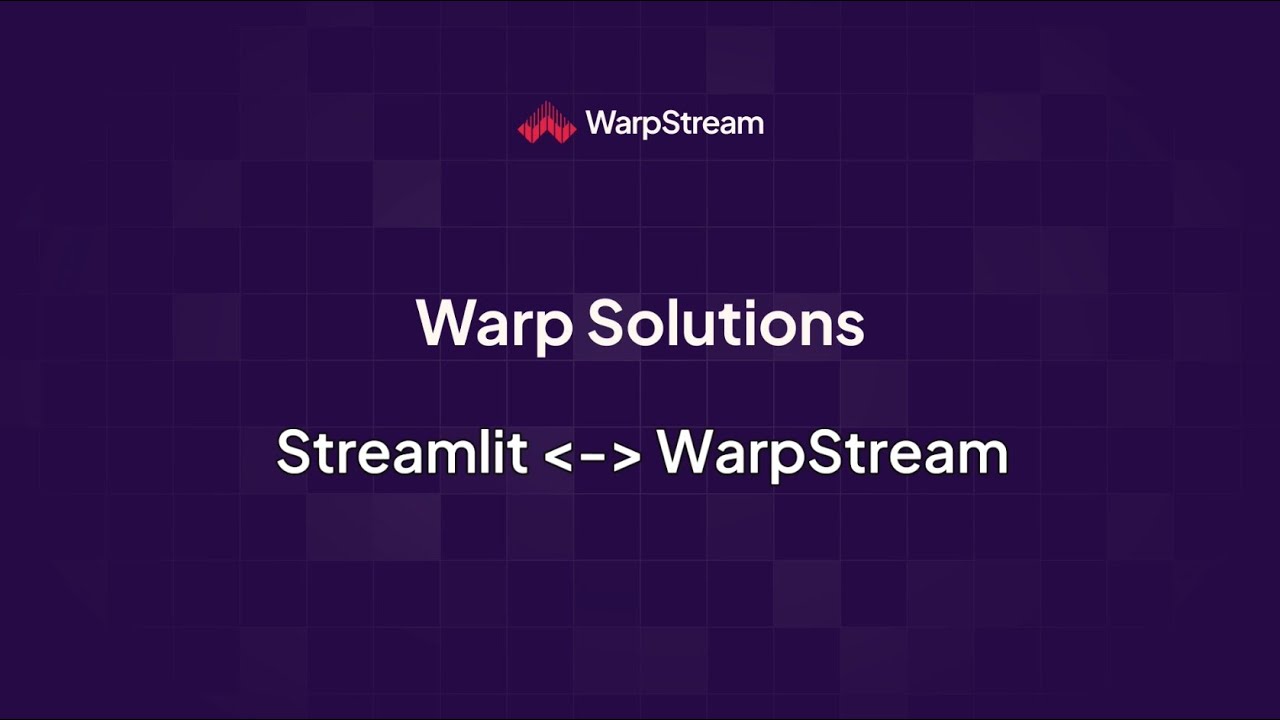 WarpStream

Warp Solutions

Streamlit <-> WarpStream